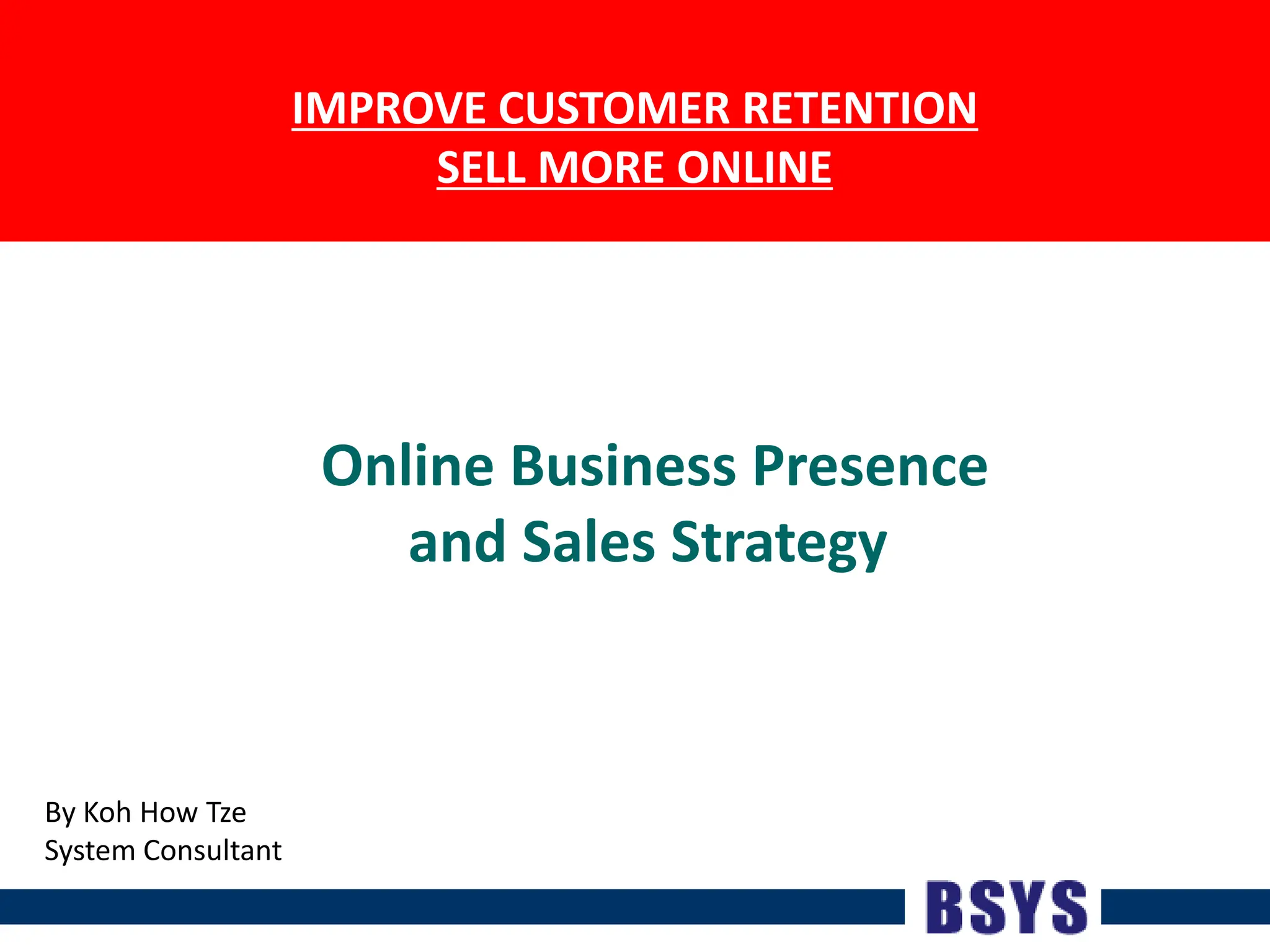 IMPROVE CUSTOMER RETENTION
SELL MORE ONLINE

Online Business Presence and Sales Strategy

By Koh How Tze
System Consultant

BSYS